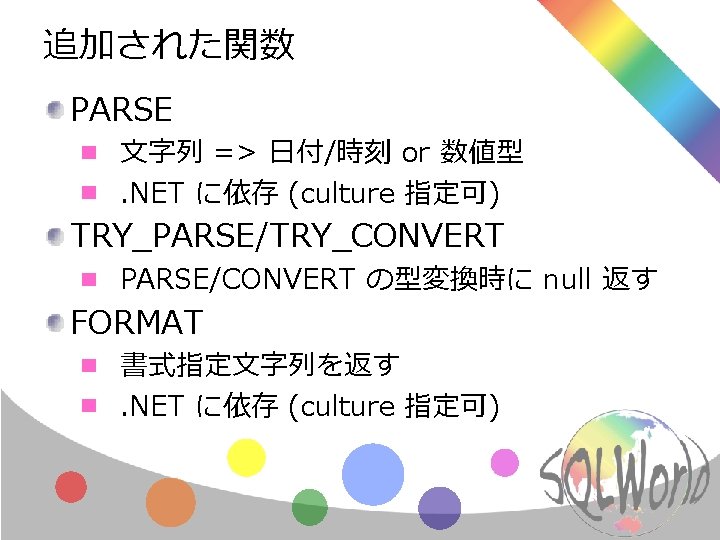 追加された関数

PARSE

文字列 => 日付/時刻 or 数値型

.NET に依存 (culture 指定可)

TRY_PARSE/TRY_CONVERT

PARSE/CONVERT の型変換時に null 返す

FORMAT

書式指定文字列を返す

.NET に依存 (culture 指定可)

SQLWorld